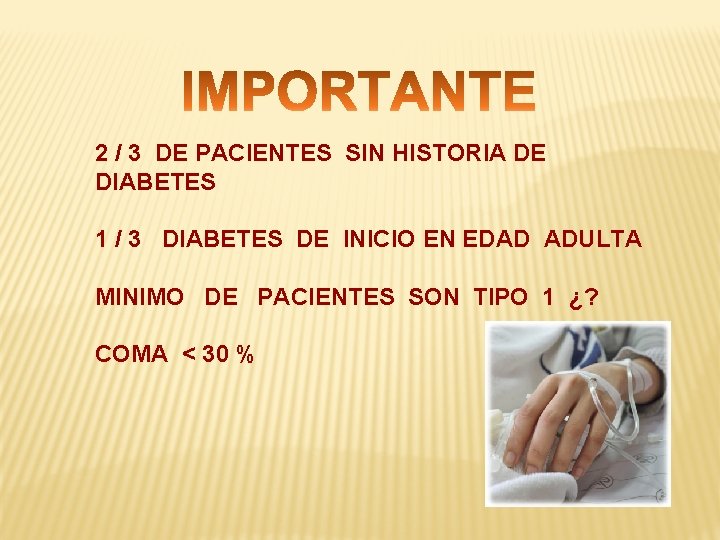 IMPORTANTE

2 / 3 DE PACIENTES SIN HISTORIA DE DIABETES

1 / 3 DIABETES DE INICIO EN EDAD ADULTA

MINIMO DE PACIENTES SON TIPO 1 ¿?

COMA < 30 %